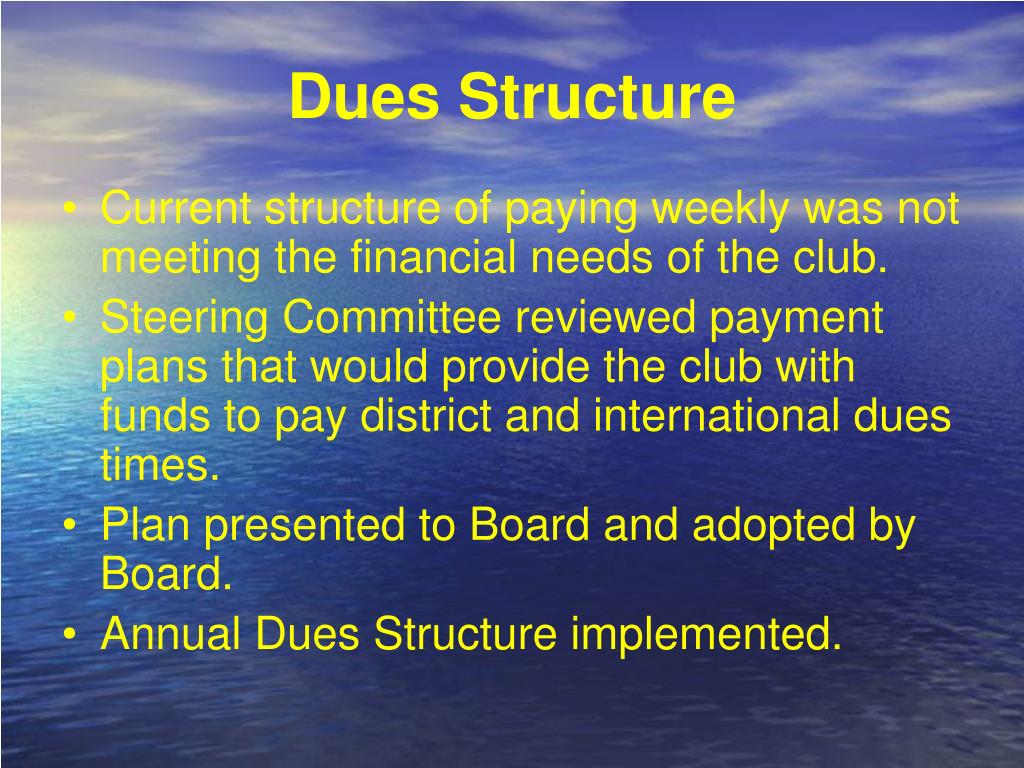 Dues Structure

• Current structure of paying weekly was not meeting the financial needs of the club.
• Steering Committee reviewed payment plans that would provide the club with funds to pay district and international dues times.
• Plan presented to Board and adopted by Board.
• Annual Dues Structure implemented.